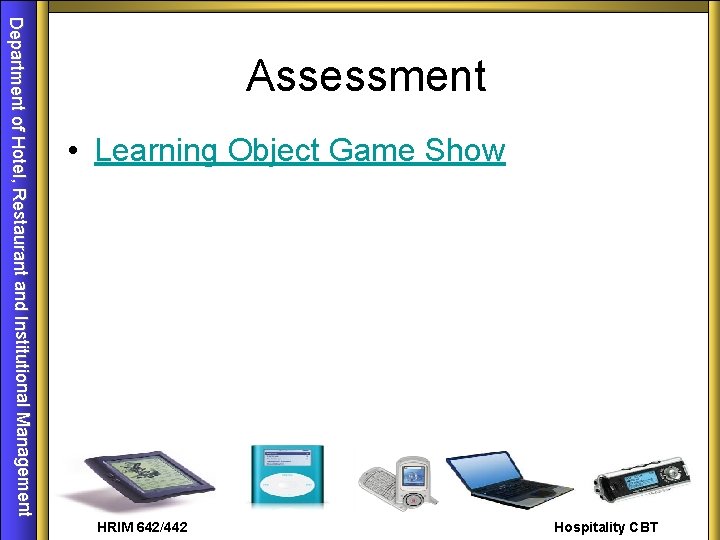 Department of Hotel, Restaurant and Institutional Management

Assessment

• Learning Object Game Show

HRIM 642/442

Hospitality CBT